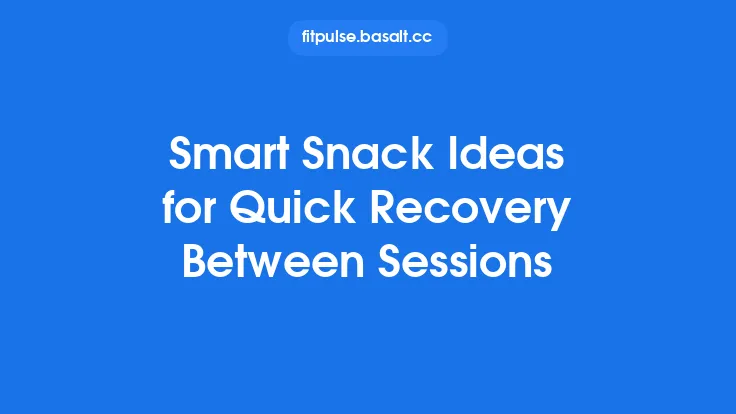 fitpulse.basalt.cc

Smart Snack Ideas for Quick Recovery Between Sessions